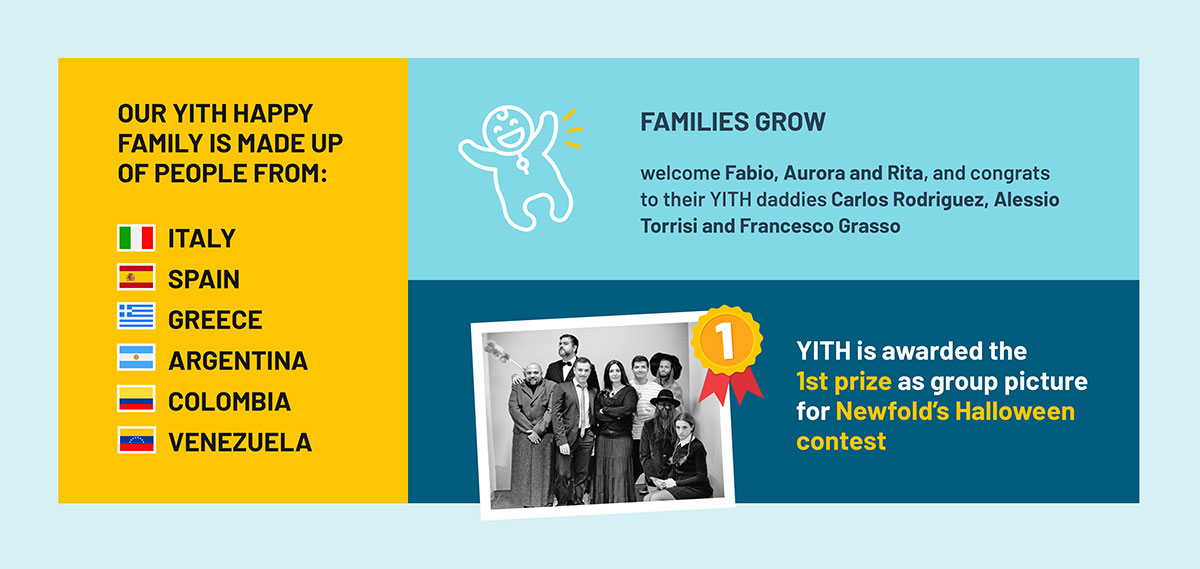 OUR YITH HAPPY FAMILY IS MADE UP OF PEOPLE FROM:

ITALY
SPAIN
GREECE
ARGENTINA
COLOMBIA
VENEZUELA

FAMILIES GROW

welcome Fabio, Aurora and Rita, and congrats to their YITH daddies Carlos Rodriguez, Alessio Torrisi and Francesco Grasso

1

YITH is awarded the 1st prize as group picture for Newfold's Halloween contest